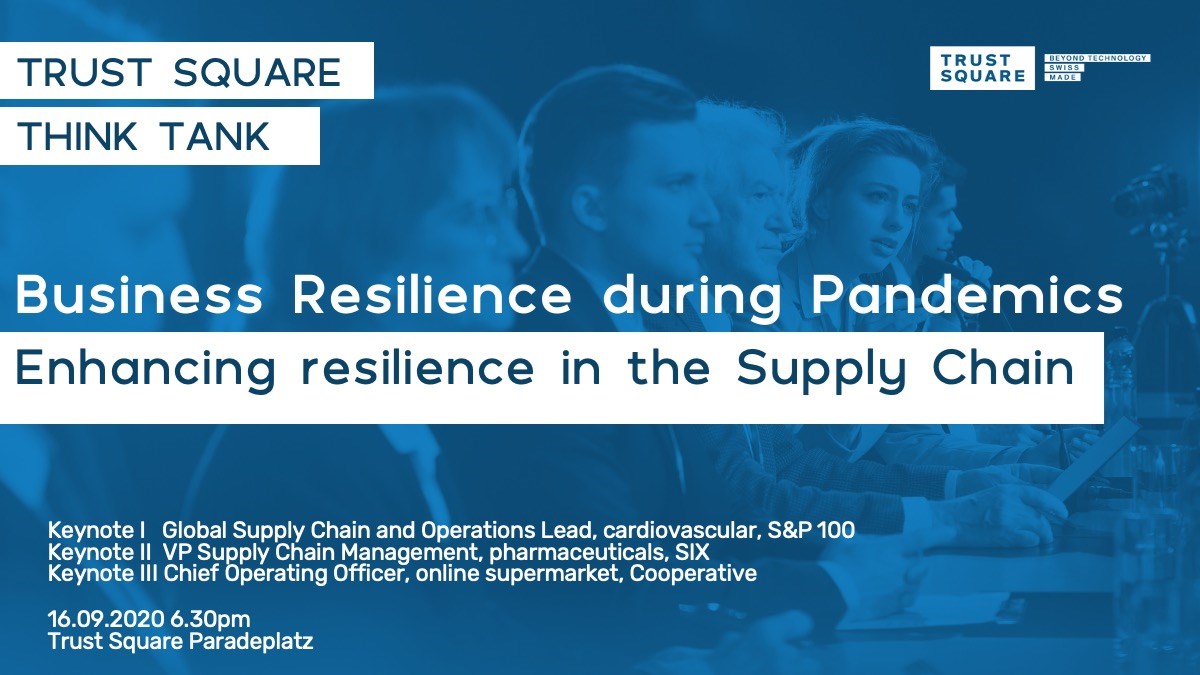 TRUST SQUARE

THINK TANK

TRUST SQUARE

BEYOND TECHNOLOGY
SWISS
MADE

Business Resilience during Pandemics

Enhancing resilience in the Supply Chain

Keynote I Global Supply Chain and Operations Lead, cardiovascular, S&P 100
Keynote II VP Supply Chain Management, pharmaceuticals, SIX
Keynote III Chief Operating Officer, online supermarket, Cooperative

16.09.2020 6.30pm
Trust Square Paradeplatz